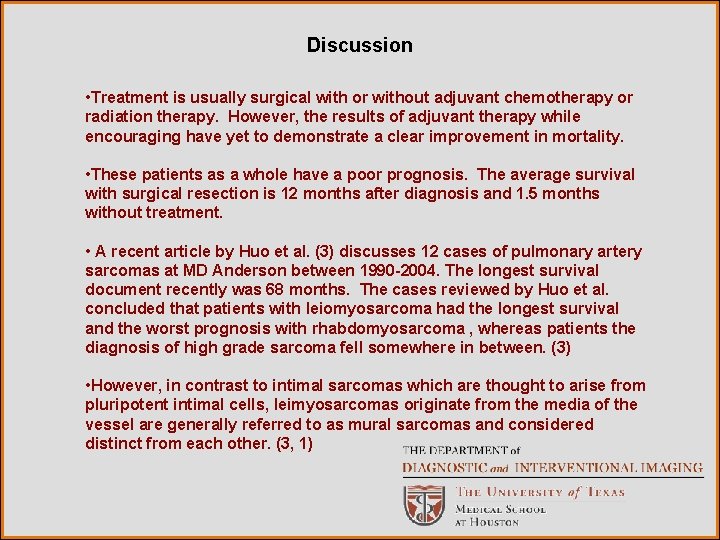 Discussion

•Treatment is usually surgical with or without adjuvant chemotherapy or radiation therapy. However, the results of adjuvant therapy while encouraging have yet to demonstrate a clear improvement in mortality.

•These patients as a whole have a poor prognosis. The average survival with surgical resection is 12 months after diagnosis and 1.5 months without treatment.

• A recent article by Huo et al. (3) discusses 12 cases of pulmonary artery sarcomas at MD Anderson between 1990-2004. The longest survival document recently was 68 months. The cases reviewed by Huo et al. concluded that patients with leiomyosarcoma had the longest survival and the worst prognosis with rhabdomyosarcoma , whereas patients the diagnosis of high grade sarcoma fell somewhere in between. (3)

•However, in contrast to intimal sarcomas which are thought to arise from pluripotent intimal cells, leimyosarcomas originate from the media of the vessel are generally referred to as mural sarcomas and considered distinct from each other. (3, 1)

THE DEPARTMENT of
DIAGNOSTIC and INTERVENTIONAL IMAGING
THE UNIVERSITY of TEXAS
MEDICAL SCHOOL
AT HOUSTON